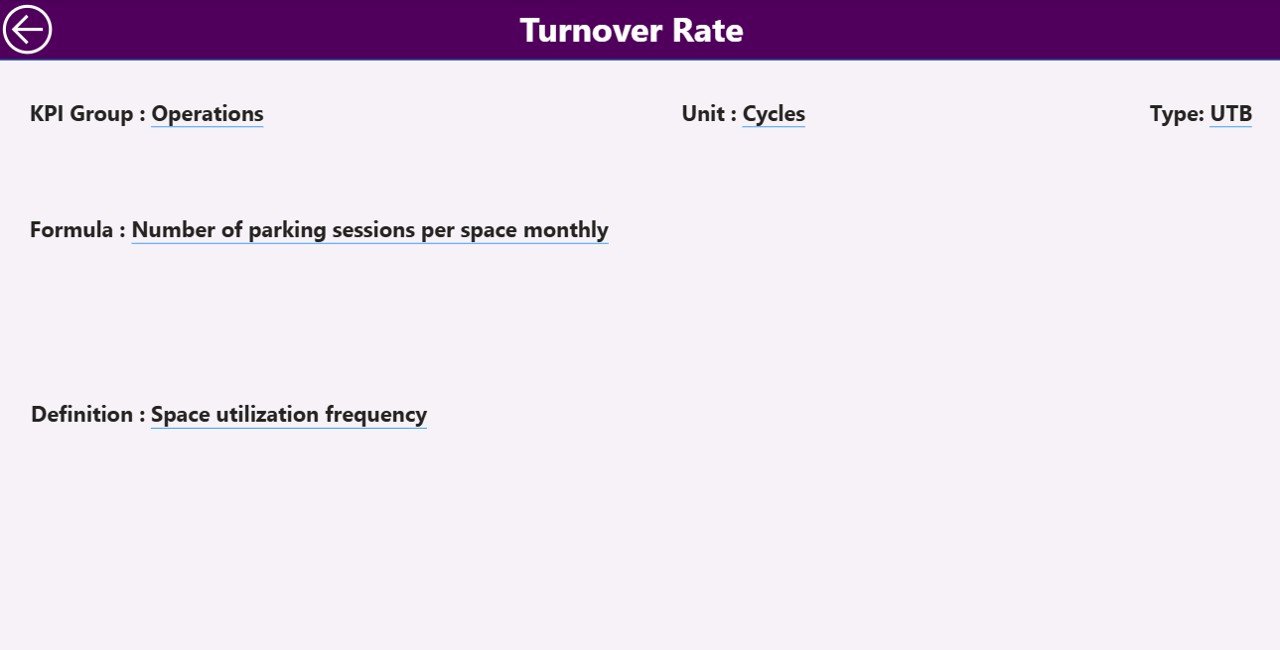 Turnover Rate

KPI Group : Operations

Unit : Cycles

Type: UTB

Formula : Number of parking sessions per space monthly

Definition : Space utilization frequency